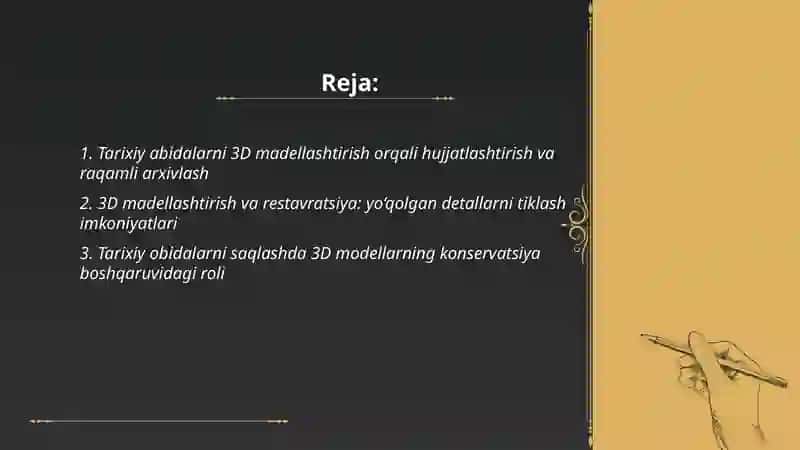 Reja:

1. Tarixiy abidalarni 3D madellashtirish orqali hujjatlashtirish va raqamli arxivlash

2. 3D madellashtirish va restavratsiya: yo'qolgan detallarni tiklash imkoniyatlari

3. Tarixiy obidalarni saqlashda 3D modellarning konservatsiya boshqaruvidagi roli